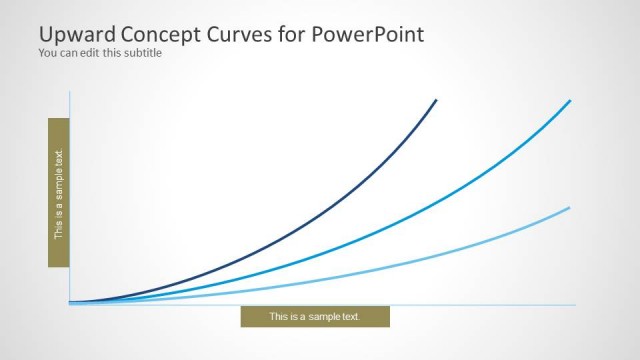 Upward Concept Curves for PowerPoint
You can edit this subtitle

This is a sample text.

This is a sample text.